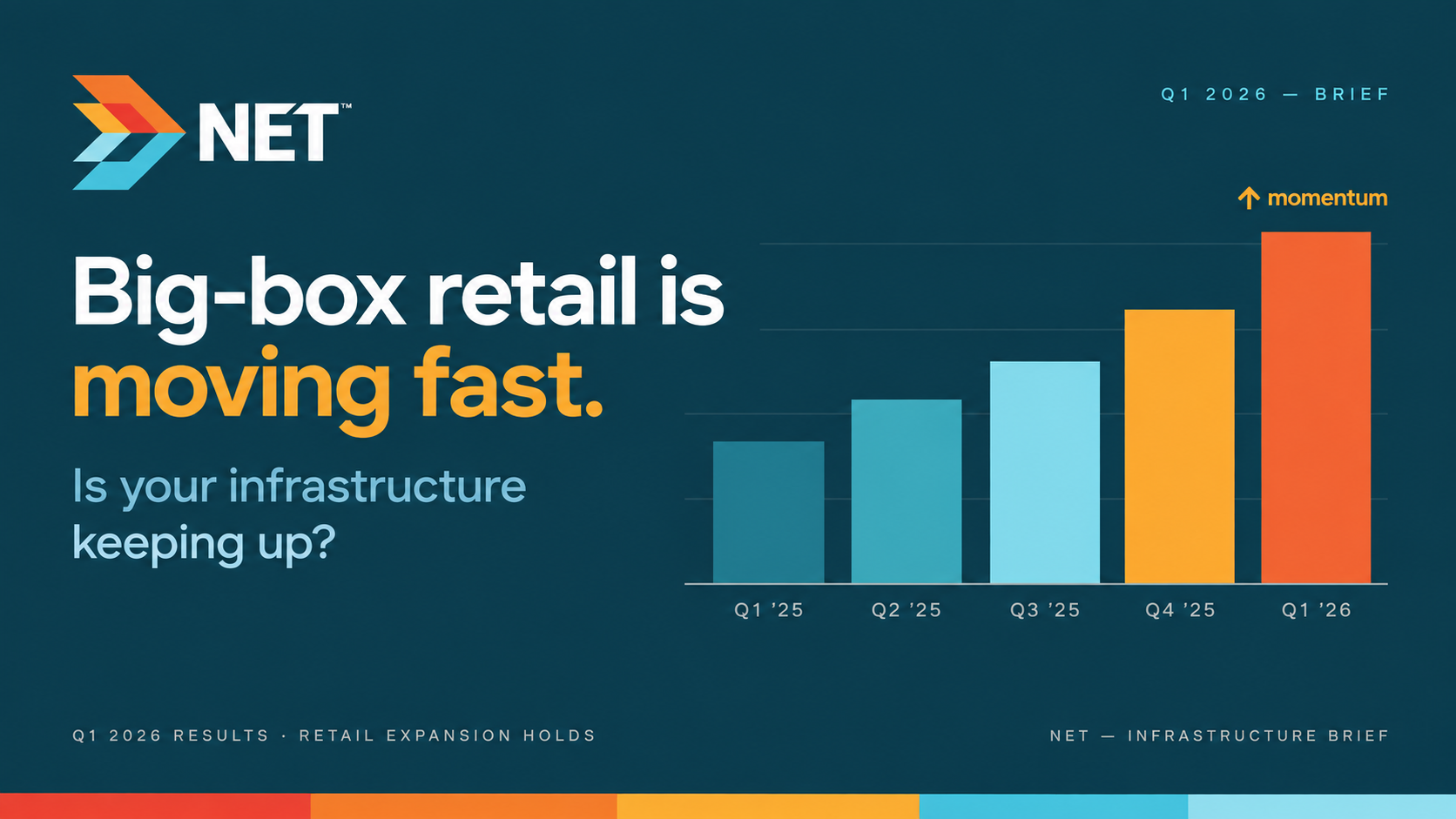 NET™

Q1 2026 — BRIEF

Big-box retail is moving fast.

Is your infrastructure keeping up?

↑ momentum

Q1 '25
Q2 '25
Q3 '25
Q4 '25
Q1 '26

Q1 2026 RESULTS · RETAIL EXPANSION HOLDS

NET — INFRASTRUCTURE BRIEF